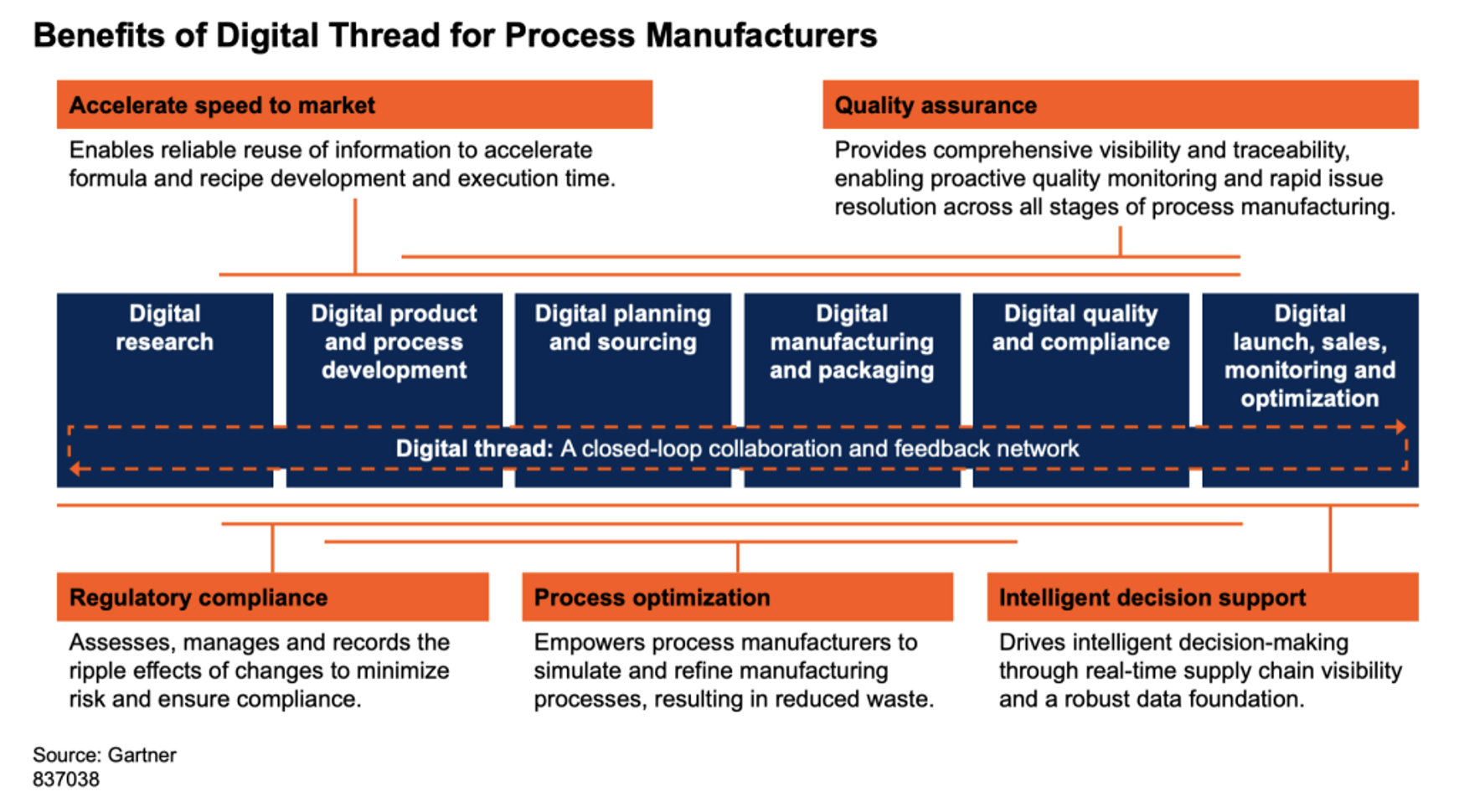 Benefits of Digital Thread for Process Manufacturers

Accelerate speed to market

Enables reliable reuse of information to accelerate formula and recipe development and execution time.

Quality assurance

Provides comprehensive visibility and traceability, enabling proactive quality monitoring and rapid issue resolution across all stages of process manufacturing.

Digital research

Digital product and process development

Digital planning and sourcing

Digital manufacturing and packaging

Digital quality and compliance

Digital launch, sales, monitoring and optimization

Digital thread: A closed-loop collaboration and feedback network

Regulatory compliance

Assesses, manages and records the ripple effects of changes to minimize risk and ensure compliance.

Process optimization

Empowers process manufacturers to simulate and refine manufacturing processes, resulting in reduced waste.

Intelligent decision support

Drives intelligent decision-making through real-time supply chain visibility and a robust data foundation.

Source: Gartner
837038